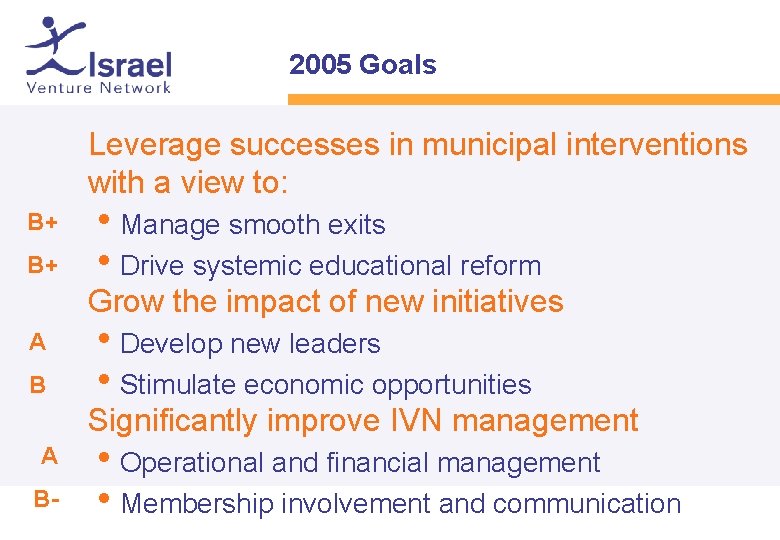 Israel
Venture Network

2005 Goals

Leverage successes in municipal interventions with a view to:

B+ • Manage smooth exits

B+ • Drive systemic educational reform

Grow the impact of new initiatives

A • Develop new leaders

B • Stimulate economic opportunities

Significantly improve IVN management

A • Operational and financial management

B- • Membership involvement and communication